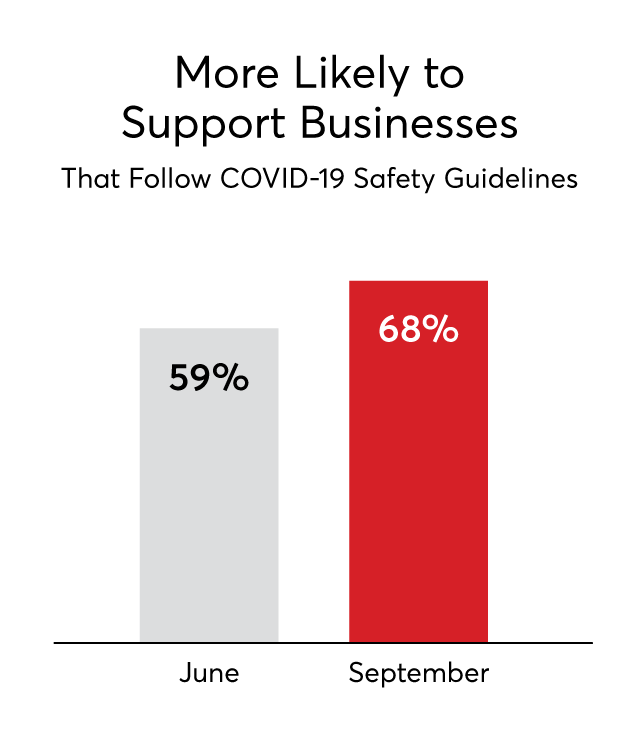 More Likely to Support Businesses
That Follow COVID-19 Safety Guidelines

59%
68%

June
September